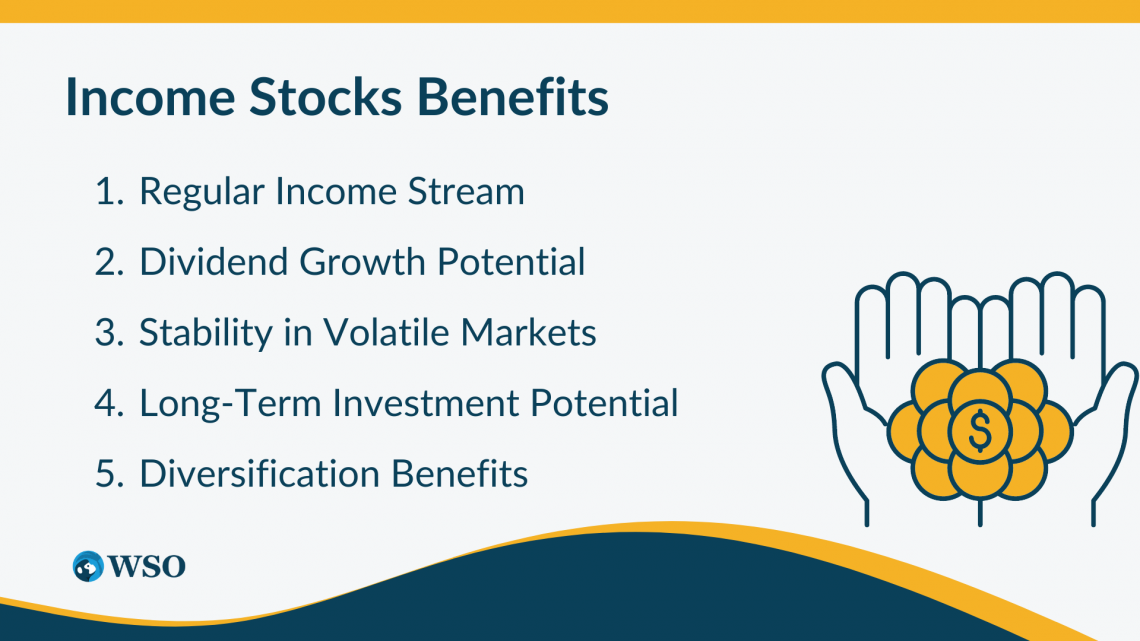 Income Stocks Benefits

1. Regular Income Stream
2. Dividend Growth Potential
3. Stability in Volatile Markets
4. Long-Term Investment Potential
5. Diversification Benefits

$

WSO